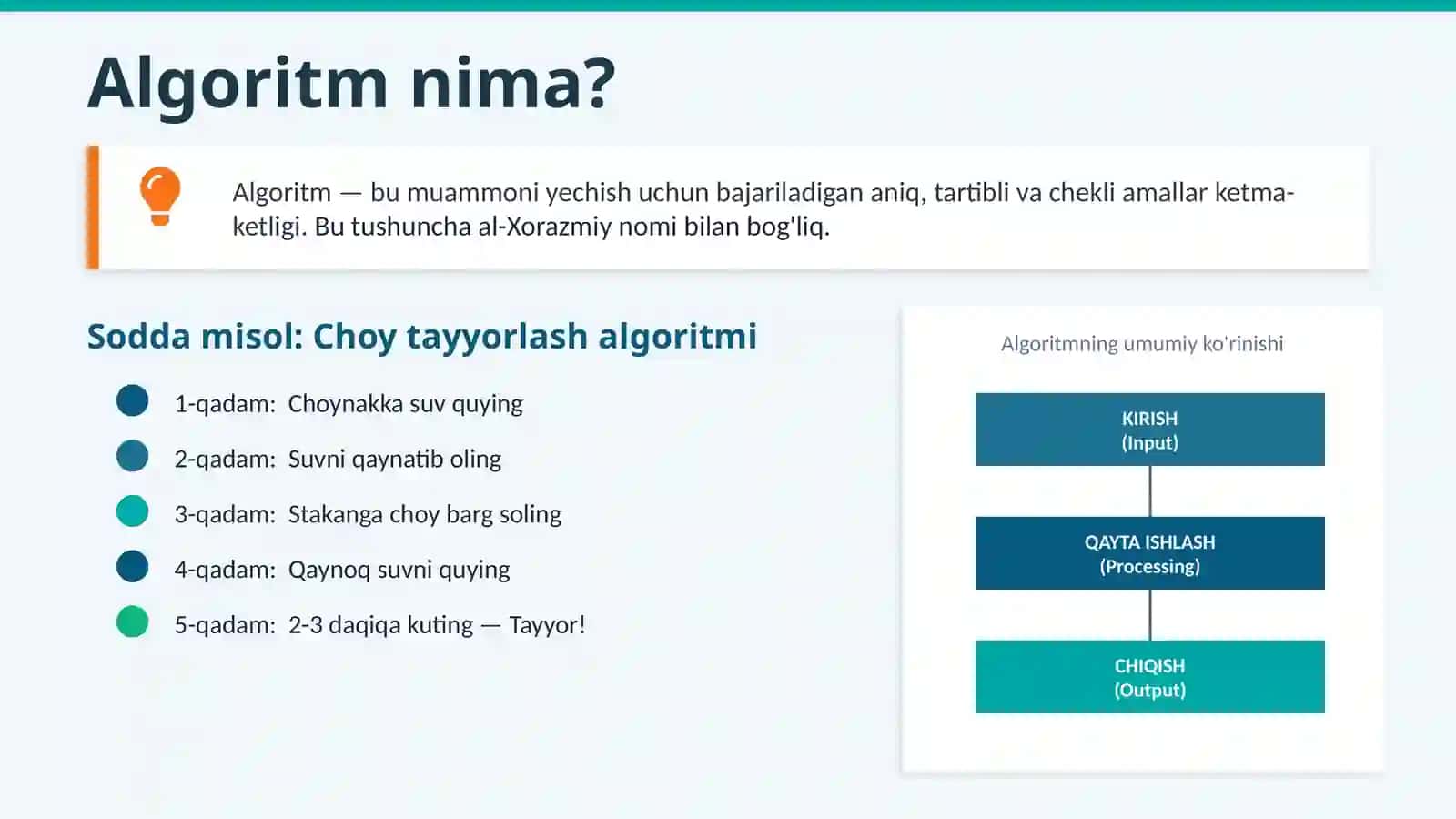 Algoritm nima?

Algoritm — bu muammoni yechish uchun bajariladigan aniq, tartibli va chekli amallar ketma-ketligi. Bu tushuncha al-Xorazmiy nomi bilan bog'liq.

Sodda misol: Choy tayyorlash algoritmi

1-qadam: Choynakka suv quying

2-qadam: Suvni qaynatib oling

3-qadam: Stakanga choy barg soling

4-qadam: Qaynoq suvni quying

5-qadam: 2-3 daqiqa kuting — Tayyor!

Algoritmning umumiy ko'rinishi

KIRISH
(Input)

QAYTA ISHLASH
(Processing)

CHIQISH
(Output)